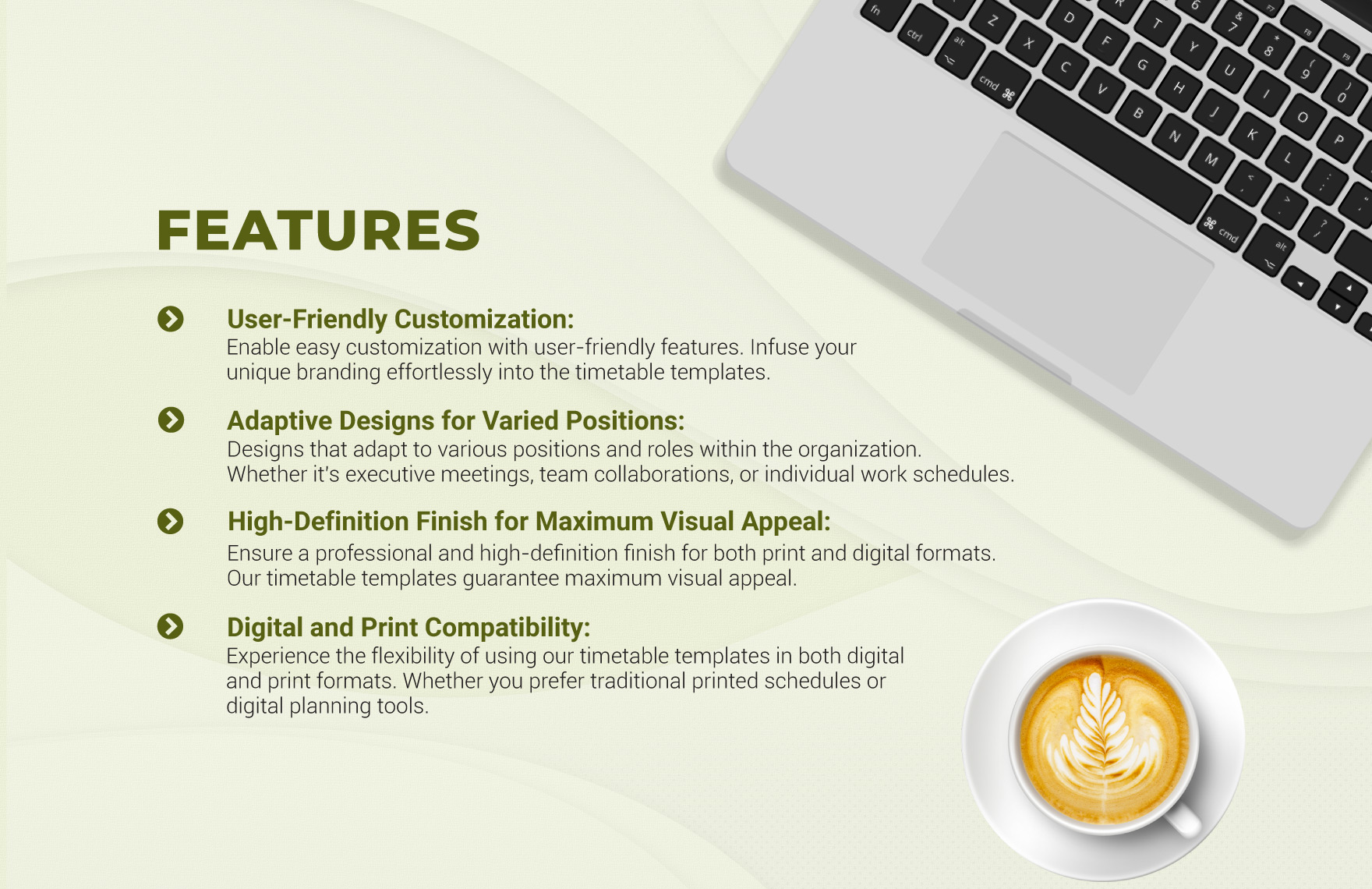 FEATURES

User-Friendly Customization:
Enable easy customization with user-friendly features. Infuse your unique branding effortlessly into the timetable templates.

Adaptive Designs for Varied Positions:
Designs that adapt to various positions and roles within the organization. Whether it's executive meetings, team collaborations, or individual work schedules.

High-Definition Finish for Maximum Visual Appeal:
Ensure a professional and high-definition finish for both print and digital formats. Our timetable templates guarantee maximum visual appeal.

Digital and Print Compatibility:
Experience the flexibility of using our timetable templates in both digital and print formats. Whether you prefer traditional printed schedules or digital planning tools.